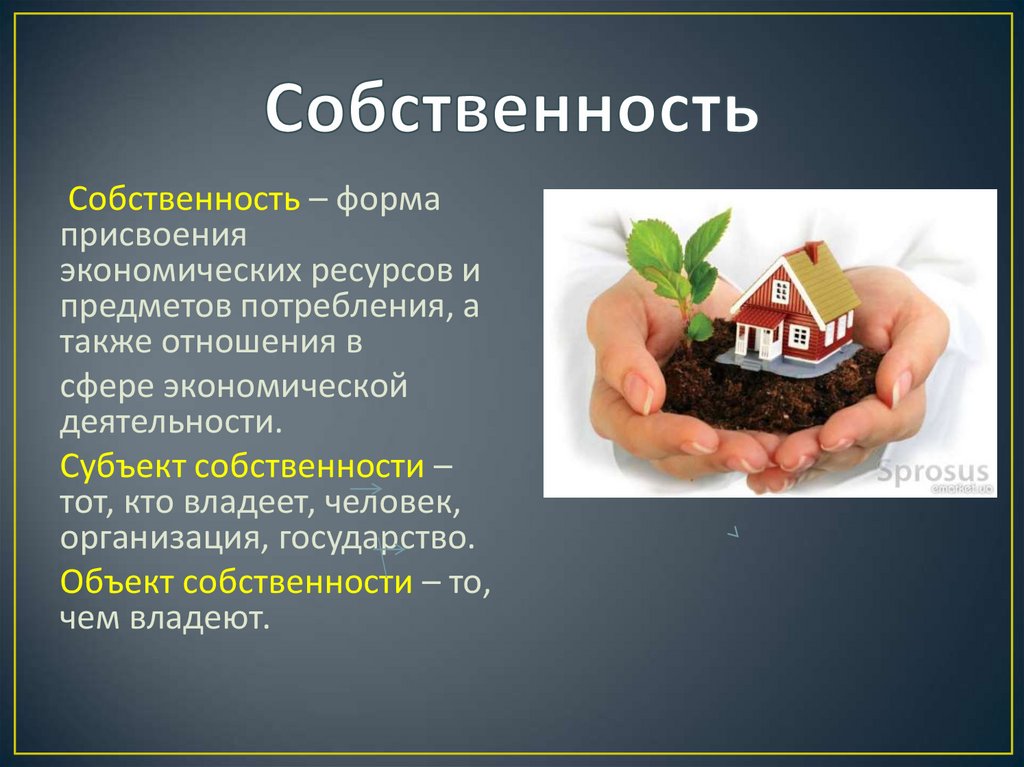 Собственность

Собственность – форма присвоения экономических ресурсов и предметов потребления, а также отношения в сфере экономической деятельности.

Субъект собственности – тот, кто владеет, человек, организация, государство.

Объект собственности – то, чем владеют.

Sprosus
emarket.ua